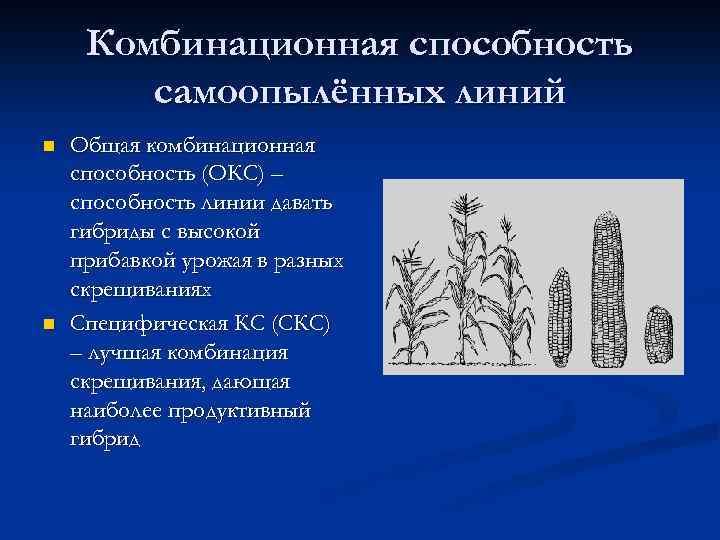 Комбинационная способность самоопылённых линий

Общая комбинационная способность (ОКС) – способность линии давать гибриды с высокой прибавкой урожая в разных скрещиваниях

Специфическая КС (СКС) – лучшая комбинация скрещивания, дающая наиболее продуктивный гибрид